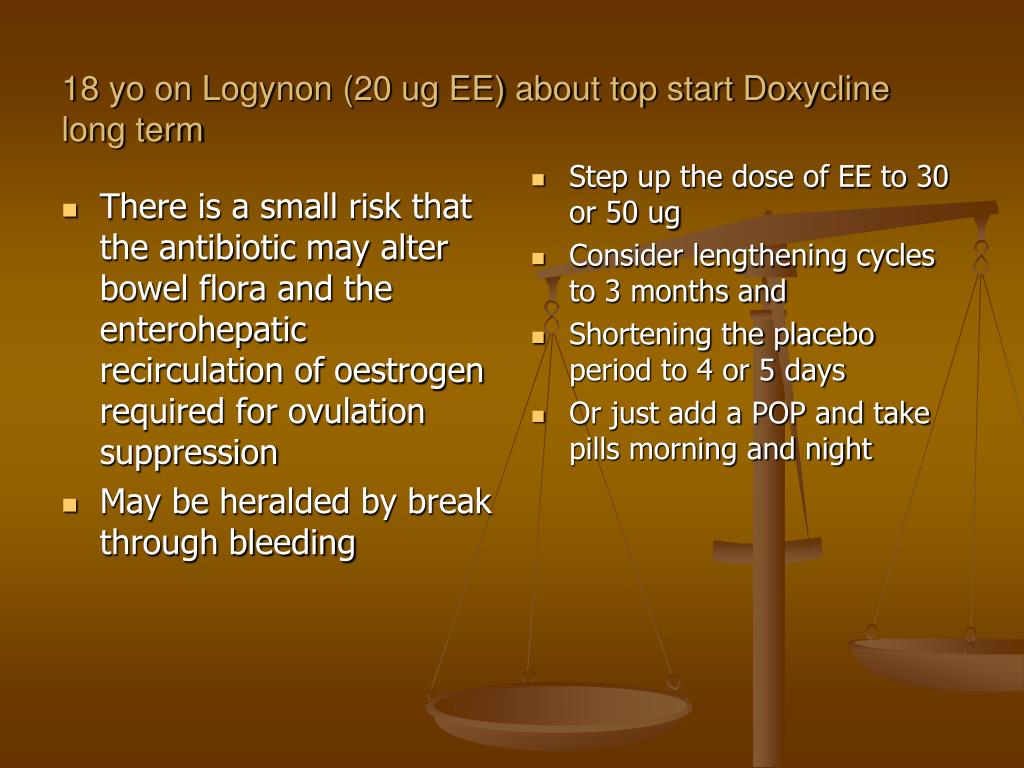 18 yo on Logynon (20 ug EE) about top start Doxycline long term

- There is a small risk that the antibiotic may alter bowel flora and the enterohepatic recirculation of oestrogen required for ovulation suppression
- May be heralded by break through bleeding

- Step up the dose of EE to 30 or 50 ug
- Consider lengthening cycles to 3 months and
- Shortening the placebo period to 4 or 5 days
- Or just add a POP and take pills morning and night